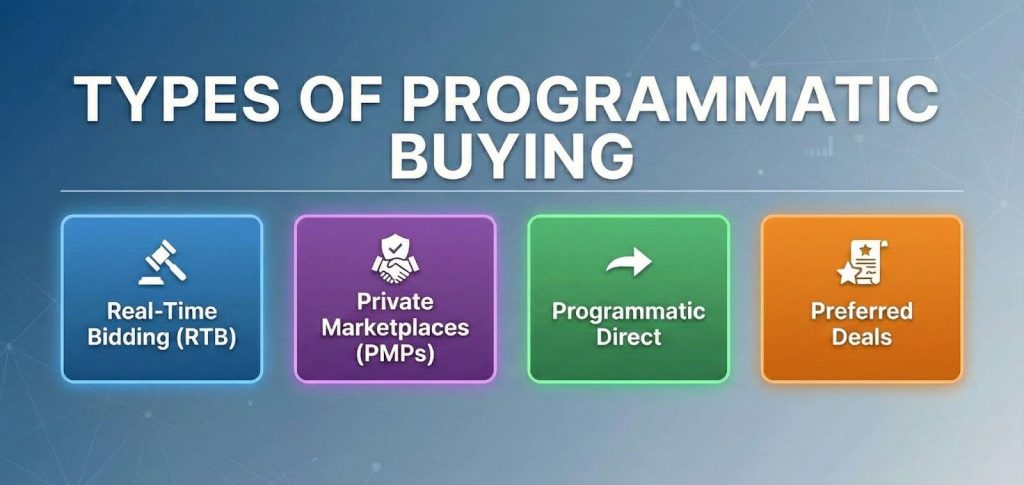 TYPES OF PROGRAMMATIC BUYING

Real-Time Bidding (RTB)

Private Marketplaces (PMPs)

Programmatic Direct

Preferred Deals